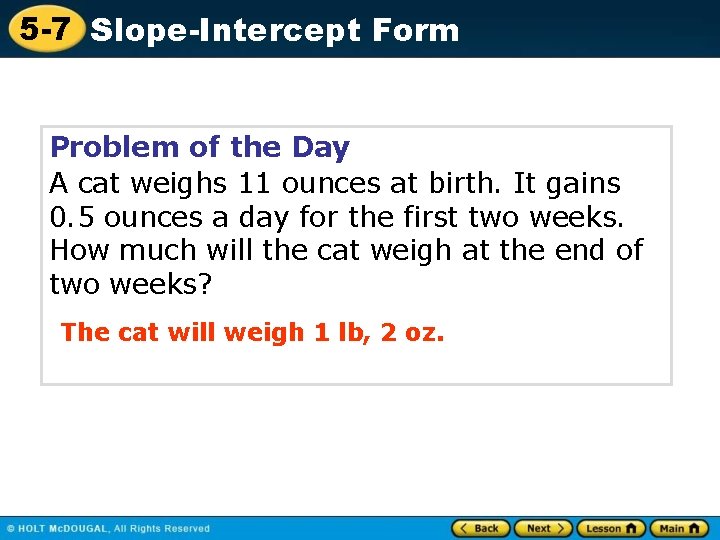 5-7 Slope-Intercept Form

Problem of the Day

A cat weighs 11 ounces at birth. It gains 0.5 ounces a day for the first two weeks. How much will the cat weigh at the end of two weeks?

The cat will weigh 1 lb, 2 oz.

© HOLT McDOUGAL, All Rights Reserved

Back Next Lesson Main